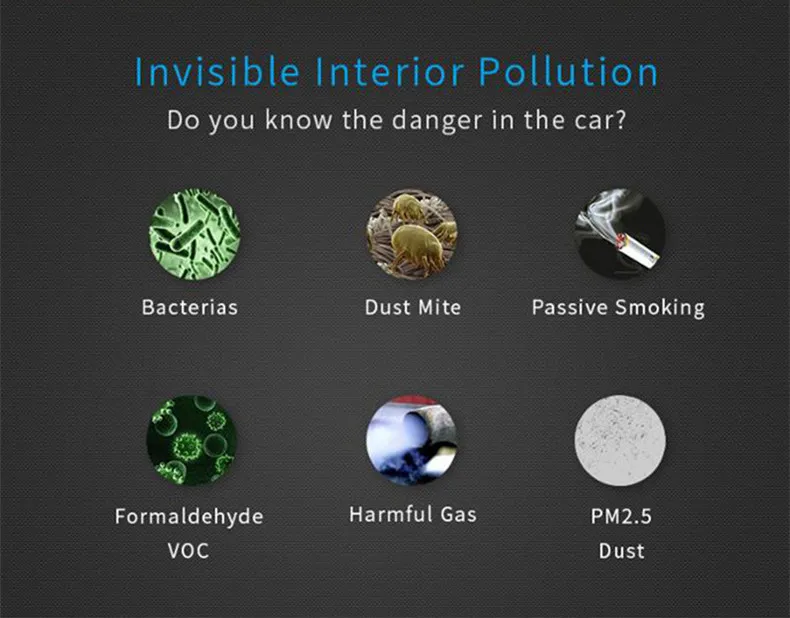 Invisible Interior Pollution
Do you know the danger in the car?

Bacterias

Dust Mite

Passive Smoking

Formaldehyde
VOC

Harmful Gas

PM2.5
Dust